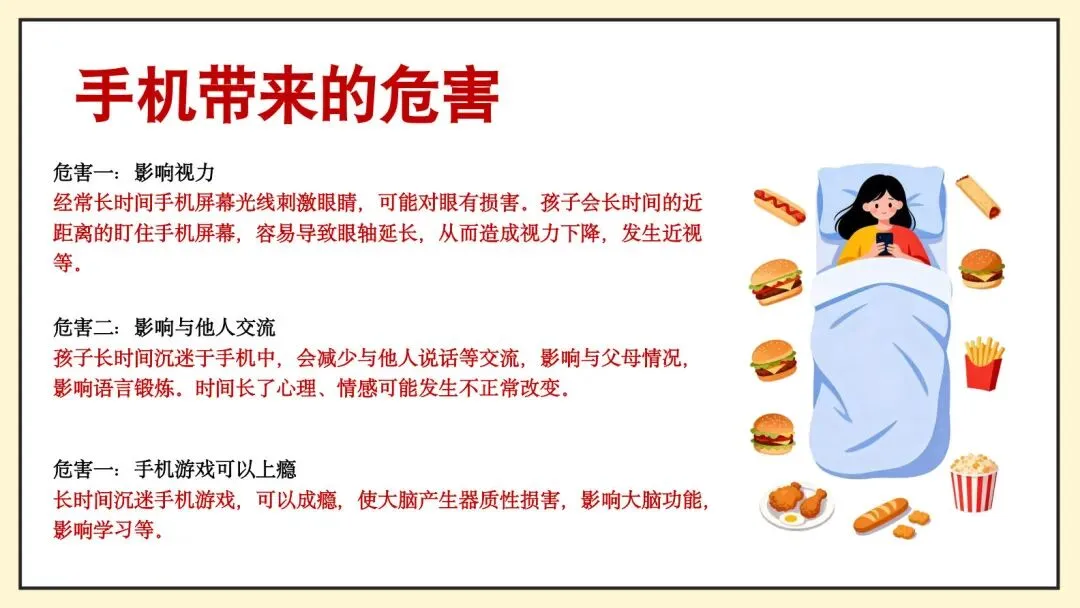 手机带来的危害

危害一：影响视力
经常长时间手机屏幕光线刺激眼睛，可能对眼有损害。孩子会长时间的近距离的盯住手机屏幕，容易导致眼轴延长，从而造成视力下降，发生近视等。

危害二：影响与他人交流
孩子长时间沉迷于手机中，会减少与他人说话等交流，影响与父母情况，影响语言锻炼。时间长了心理、情感可能发生不正常改变。

危害一：手机游戏可以上瘾
长时间沉迷手机游戏，可以成瘾，使大脑产生器质性损害，影响大脑功能，影响学习等。